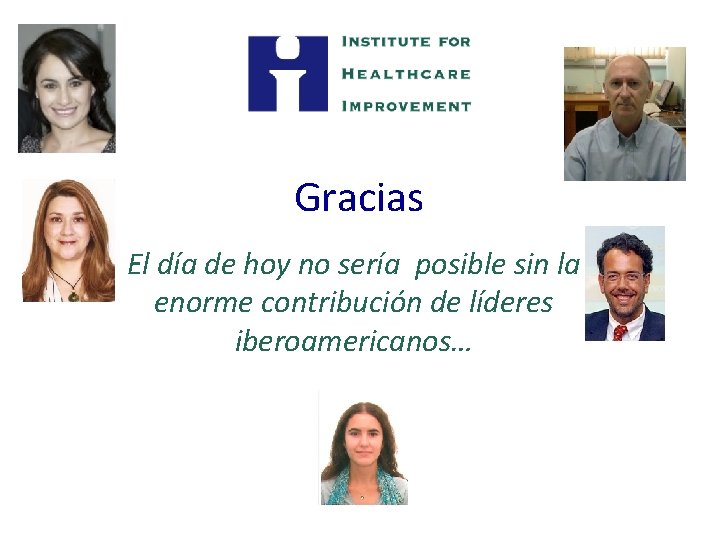 INSTITUTE FOR HEALTHCARE IMPROVEMENT

Gracias

El día de hoy no sería  posible sin la enorme contribución de líderes iberoamericanos…